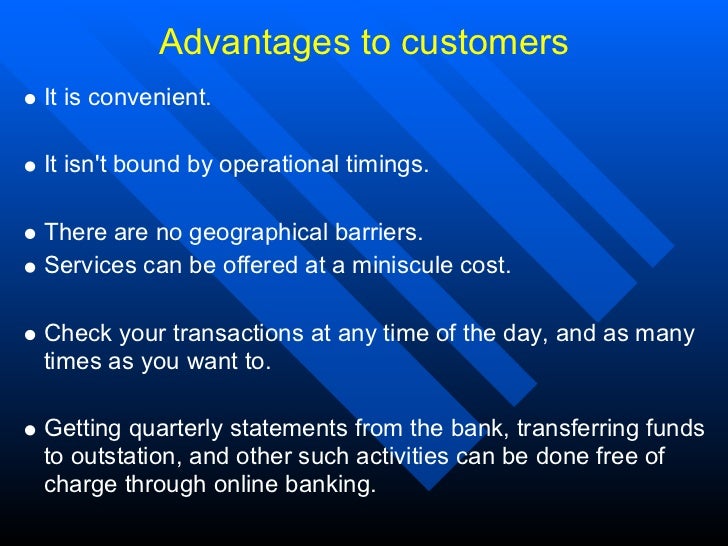 Advantages to customers

- It is convenient.

- It isn't bound by operational timings.

- There are no geographical barriers.
- Services can be offered at a miniscule cost.

- Check your transactions at any time of the day, and as many times as you want to.

- Getting quarterly statements from the bank, transferring funds to outstation, and other such activities can be done free of charge through online banking.